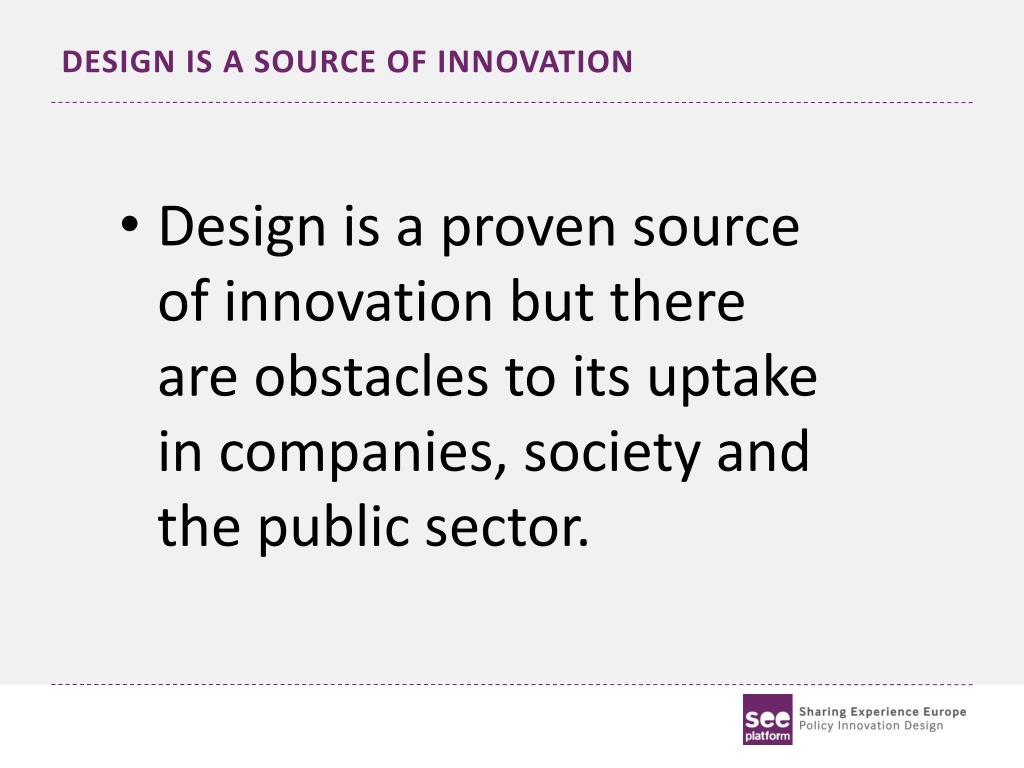 DESIGN IS A SOURCE OF INNOVATION

• Design is a proven source of innovation but there are obstacles to its uptake in companies, society and the public sector.

see platform

Sharing Experience Europe
Policy Innovation Design